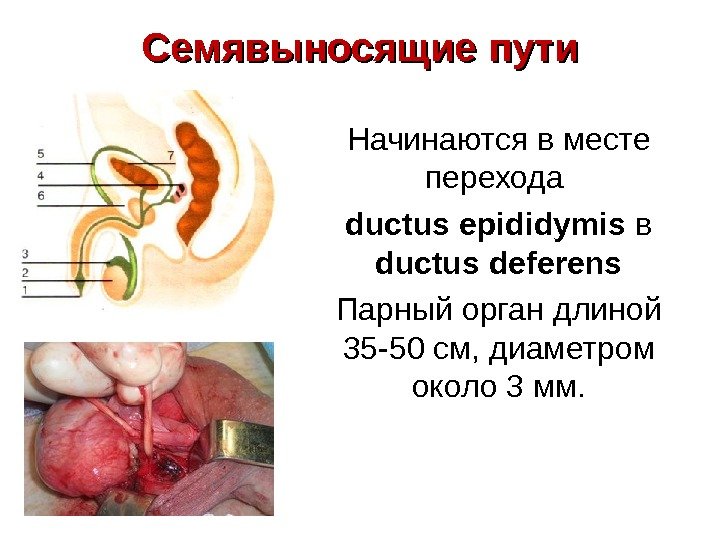 Семявыносящие пути

5
4
6
7
3
2
1

Начинаются в месте перехода

ductus epididymis в ductus deferens

Парный орган длиной 35-50 см, диаметром около 3 мм.